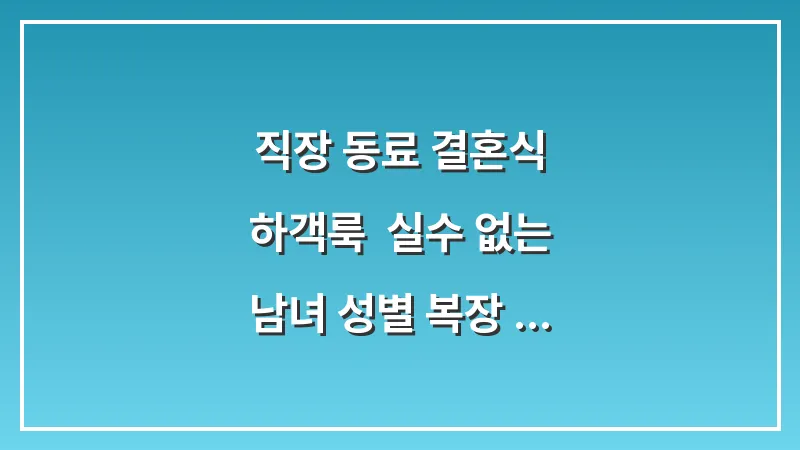 직장 동료 결혼식
하객룩 실수 없는
남녀 성별 복장 ...